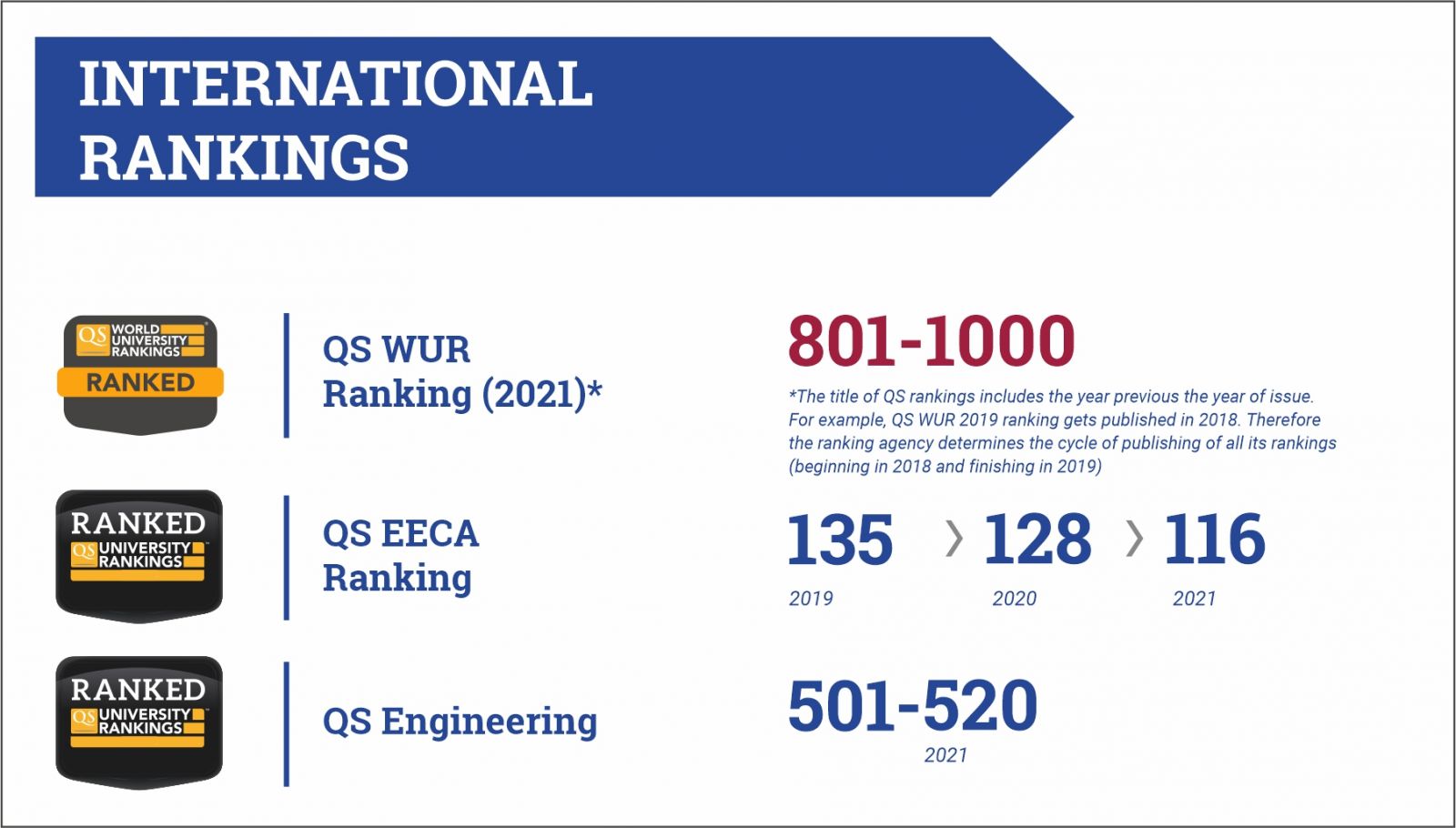 INTERNATIONAL RANKINGS

QS WORLD UNIVERSITY RANKINGS
RANKED

QS WUR Ranking (2021)*

801-1000

*The title of QS rankings includes the year previous the year of issue. For example, QS WUR 2019 ranking gets published in 2018. Therefore the ranking agency determines the cycle of publishing of all its rankings (beginning in 2018 and finishing in 2019)

RANKED
QS UNIVERSITY RANKINGS

QS EECA Ranking

135 › 128 › 116
2019 2020 2021

RANKED
QS UNIVERSITY RANKINGS

QS Engineering

501-520
2021